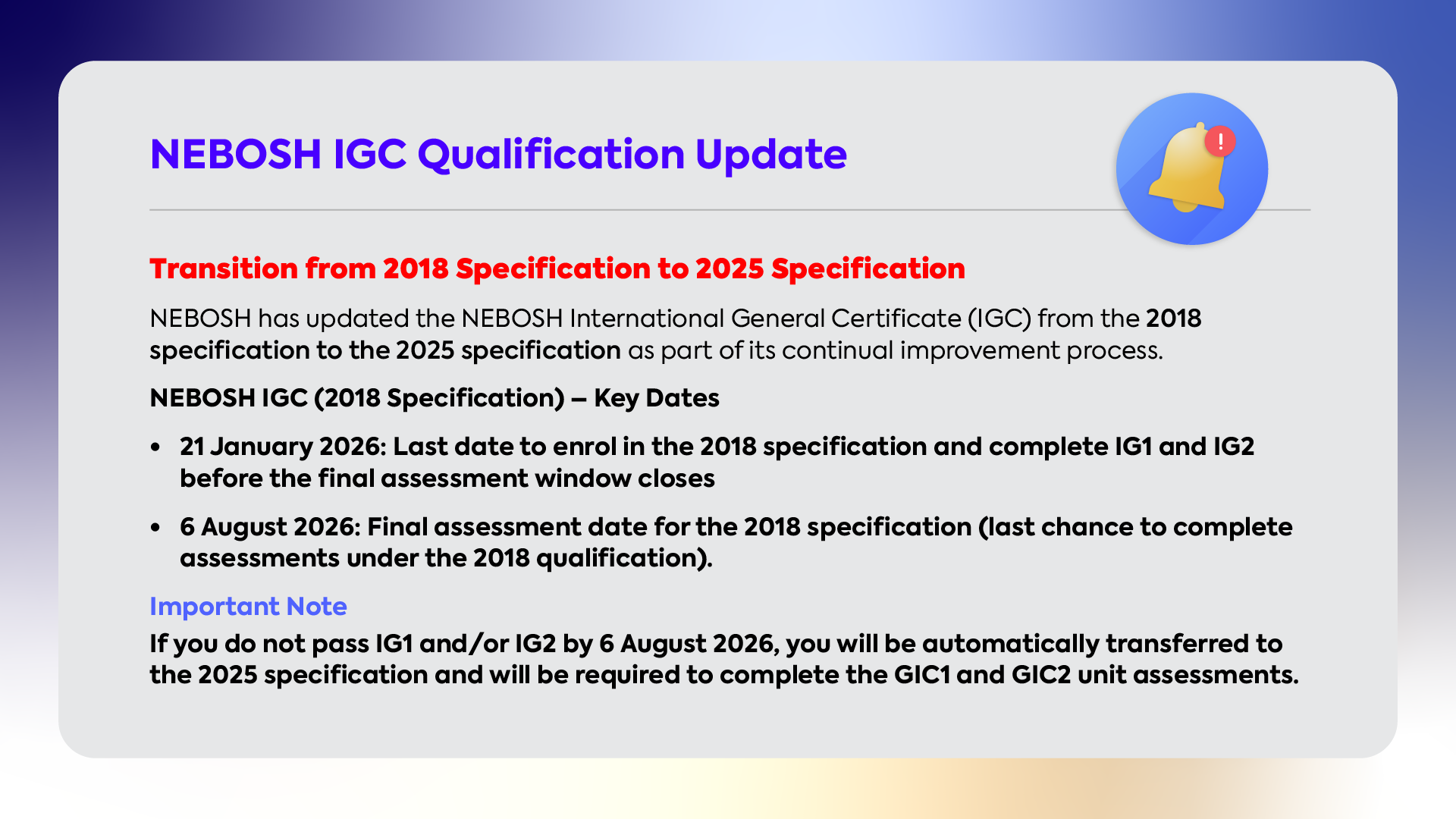 NEBOSH IGC Qualification Update

!

Transition from 2018 Specification to 2025 Specification

NEBOSH has updated the NEBOSH International General Certificate (IGC) from the 2018 specification to the 2025 specification as part of its continual improvement process.

NEBOSH IGC (2018 Specification) – Key Dates

• 21 January 2026: Last date to enrol in the 2018 specification and complete IG1 and IG2 before the final assessment window closes

• 6 August 2026: Final assessment date for the 2018 specification (last chance to complete assessments under the 2018 qualification).

Important Note

If you do not pass IG1 and/or IG2 by 6 August 2026, you will be automatically transferred to the 2025 specification and will be required to complete the GIC1 and GIC2 unit assessments.